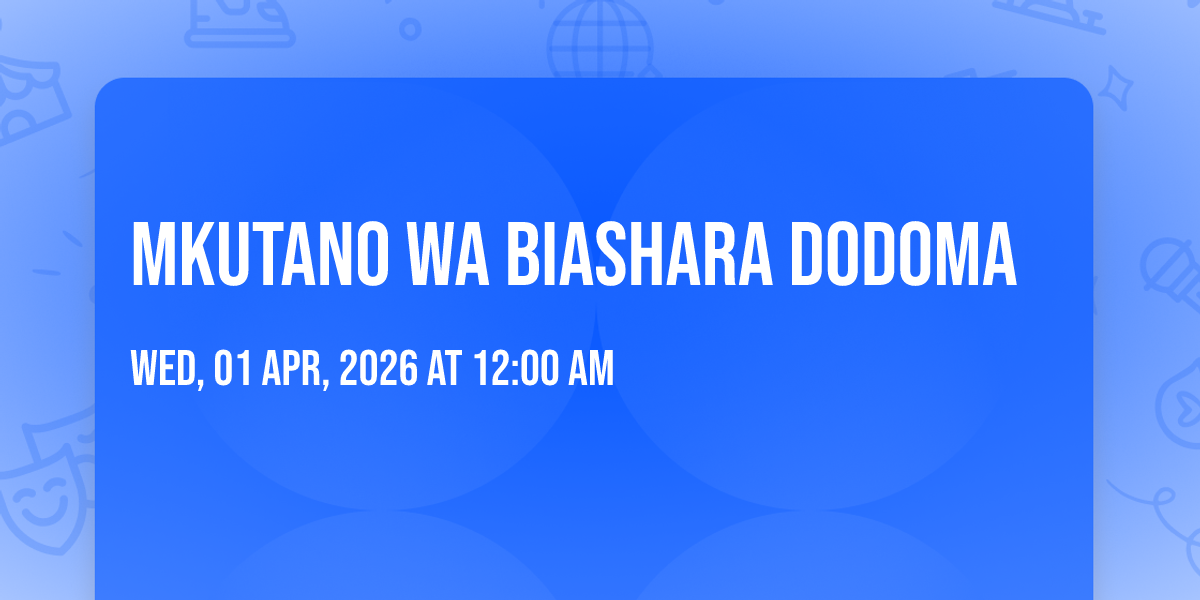 MKUTANO WA BIASHARA DODOMA

WED, 01 APR, 2026 AT 12:00 AM